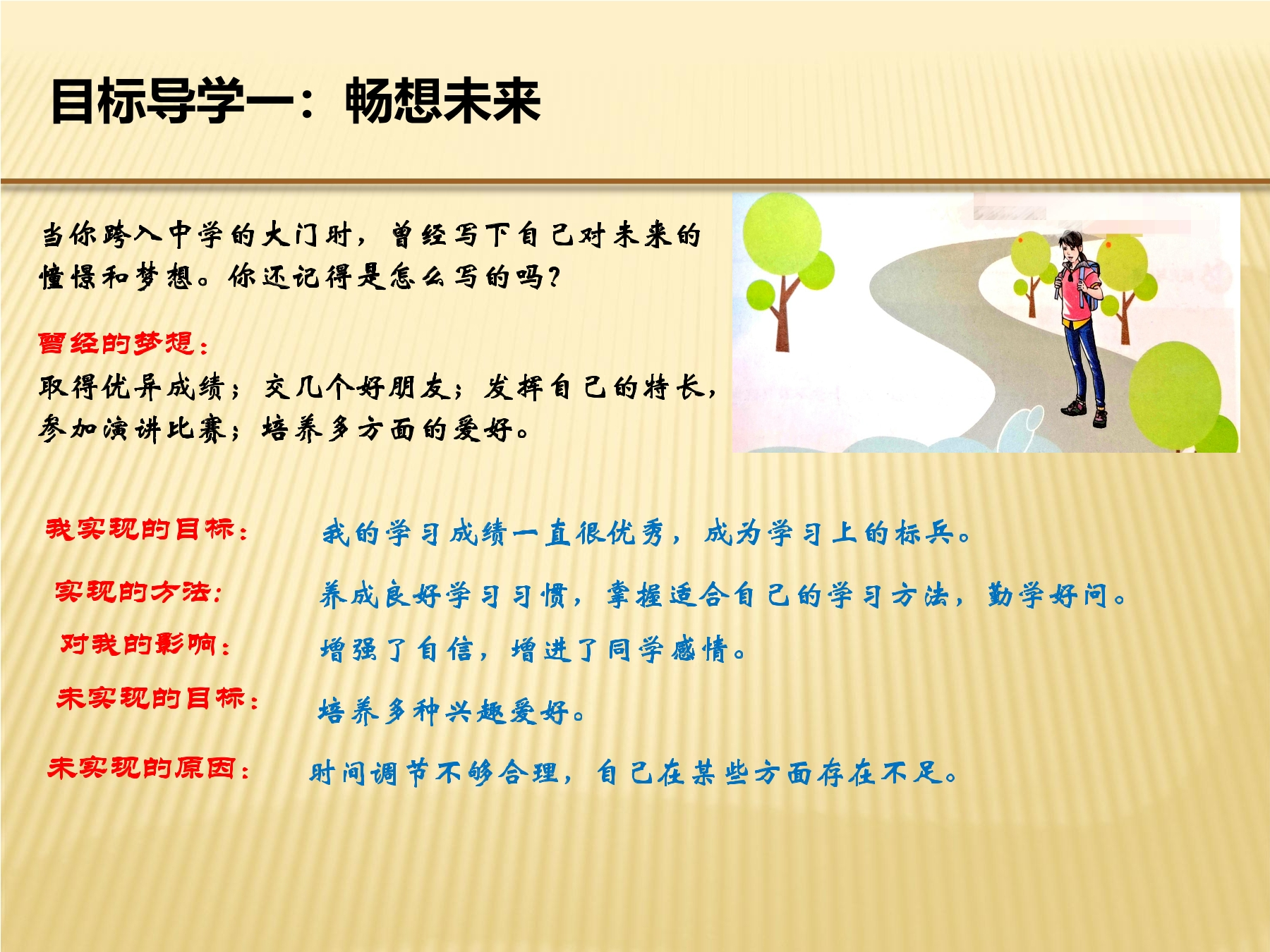 目标导学一：畅想未来

当你跨入中学的大门时，曾经写下自己对未来的憧憬和梦想。你还记得是怎么写的吗？

曾经的梦想：
取得优异成绩；交几个好朋友；发挥自己的特长，参加演讲比赛；培养多方面的爱好。

我实现的目标：　我的学习成绩一直很优秀，成为学习上的标兵。

实现的方法：　养成良好学习习惯，掌握适合自己的学习方法，勤学好问。

对我的影响：　增强了自信，增进了同学感情。

未实现的目标：　培养多种兴趣爱好。

未实现的原因：　时间调节不够合理，自己在某些方面存在不足。